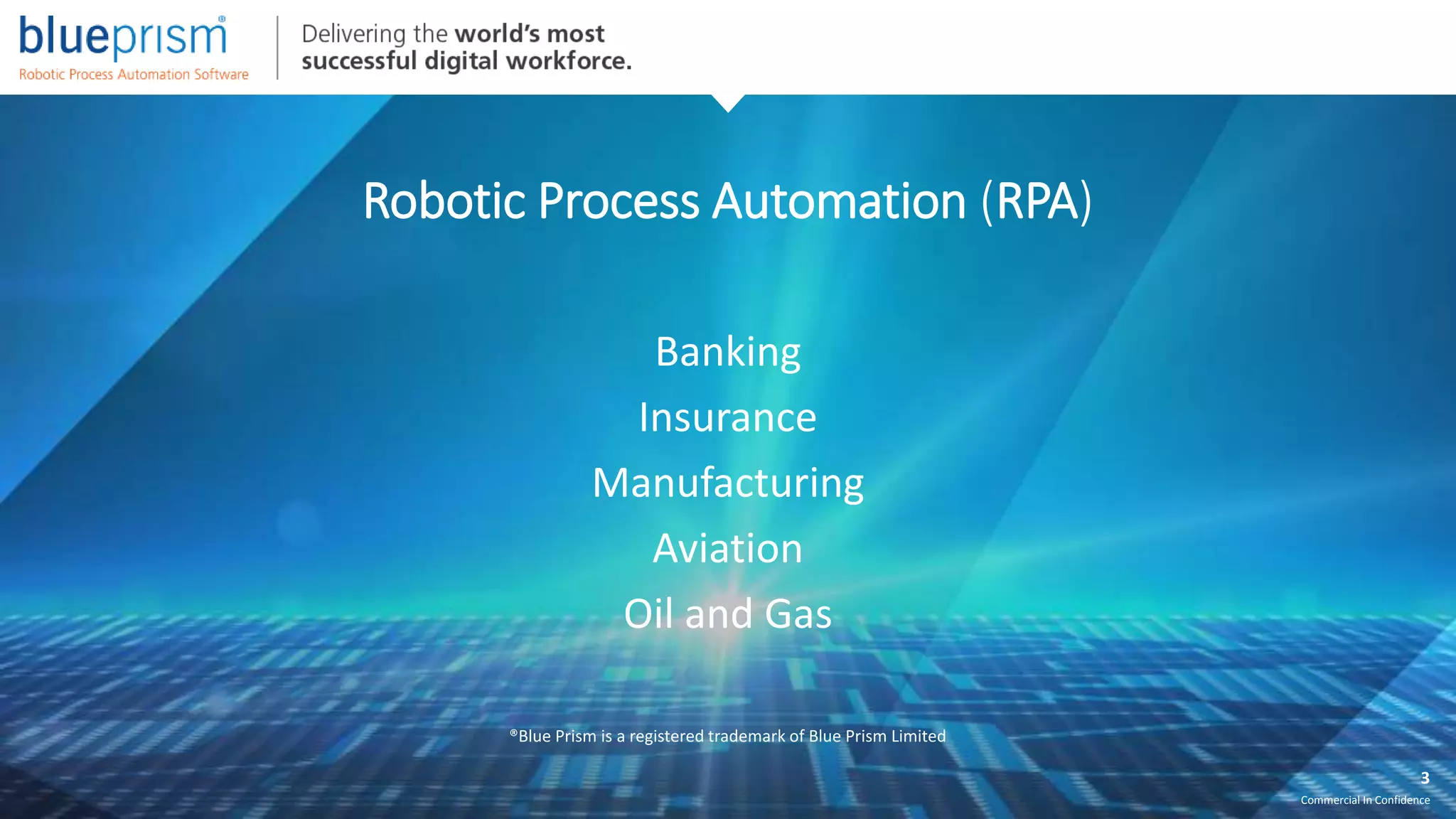 blueprism®
Robotic Process Automation Software

Delivering the world's most successful digital workforce.

Robotic Process Automation (RPA)

Banking

Insurance

Manufacturing

Aviation

Oil and Gas

®Blue Prism is a registered trademark of Blue Prism Limited

3

Commercial In Confidence